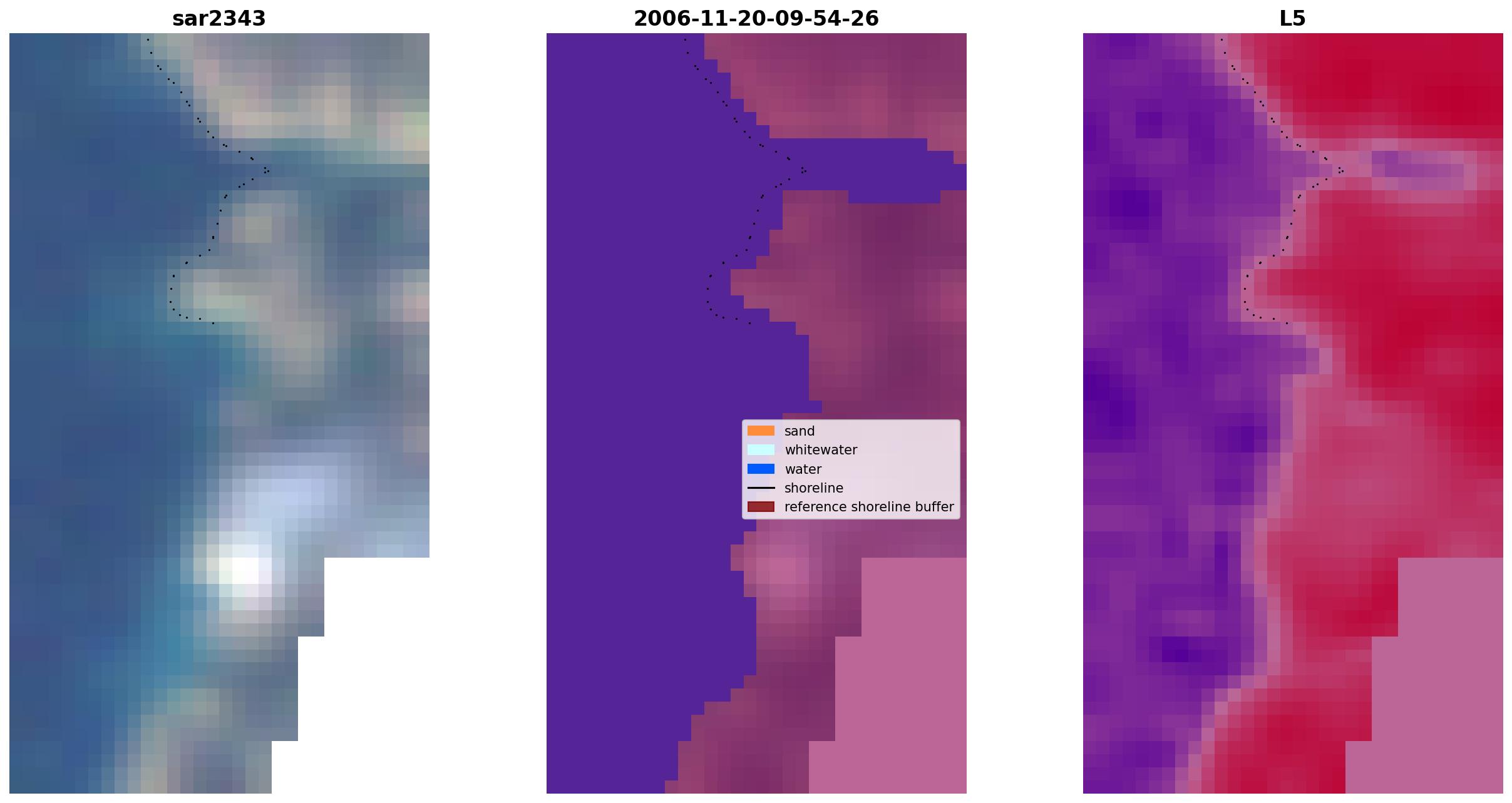 sar2343

2006-11-20-09-54-26

L5

sand
whitewater
water
shoreline
reference shoreline buffer